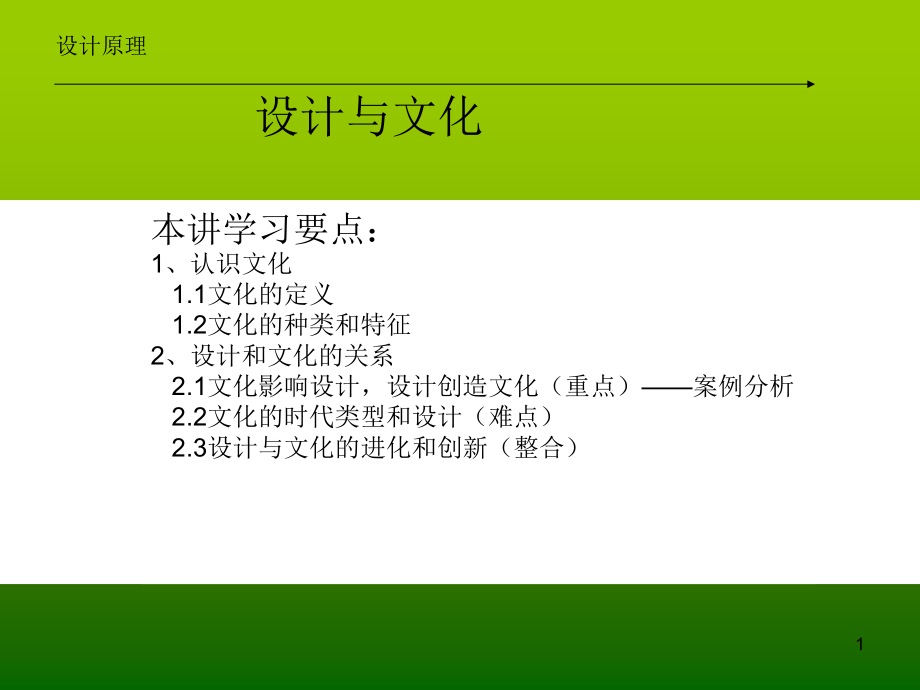 设计原理

设计与文化

本讲学习要点：
1、认识文化
1.1文化的定义
1.2文化的种类和特征
2、设计和文化的关系
2.1文化影响设计，设计创造文化（重点）——案例分析
2.2文化的时代类型和设计（难点）
2.3设计与文化的进化和创新（整合）

1